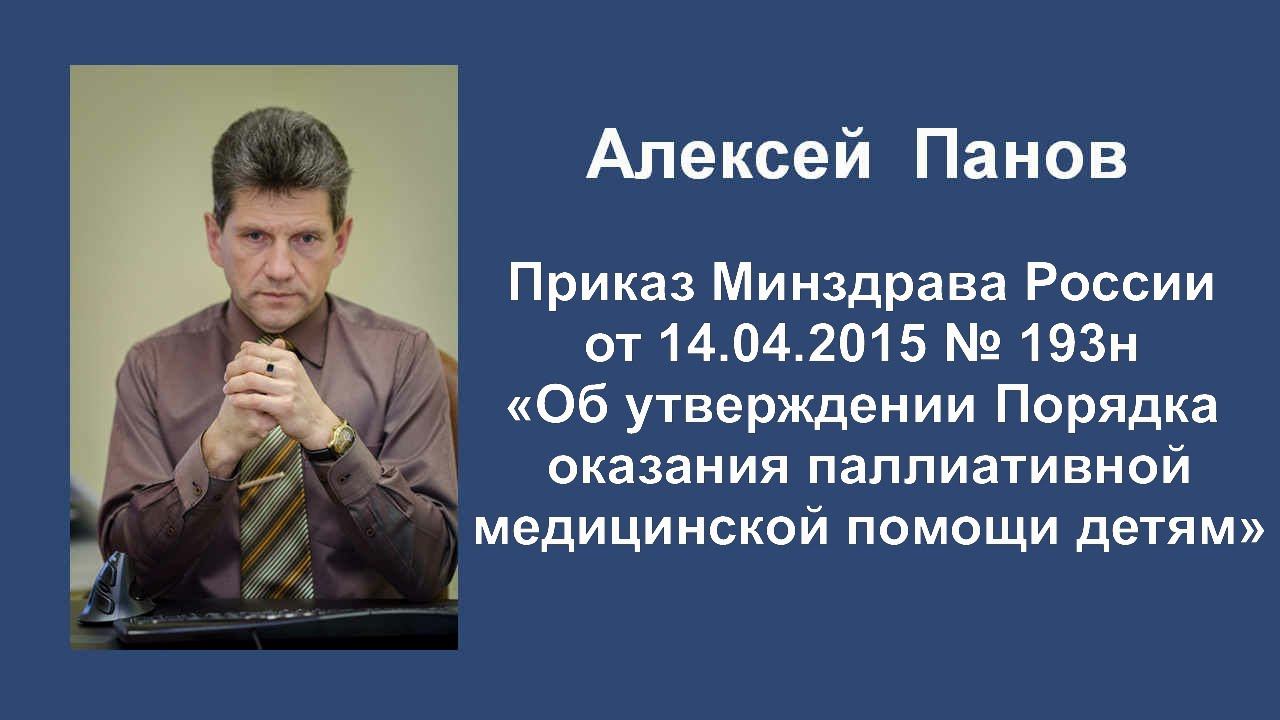 Алексей Панов

Приказ Минздрава России от 14.04.2015 № 193н «Об утверждении Порядка оказания паллиативной медицинской помощи детям»